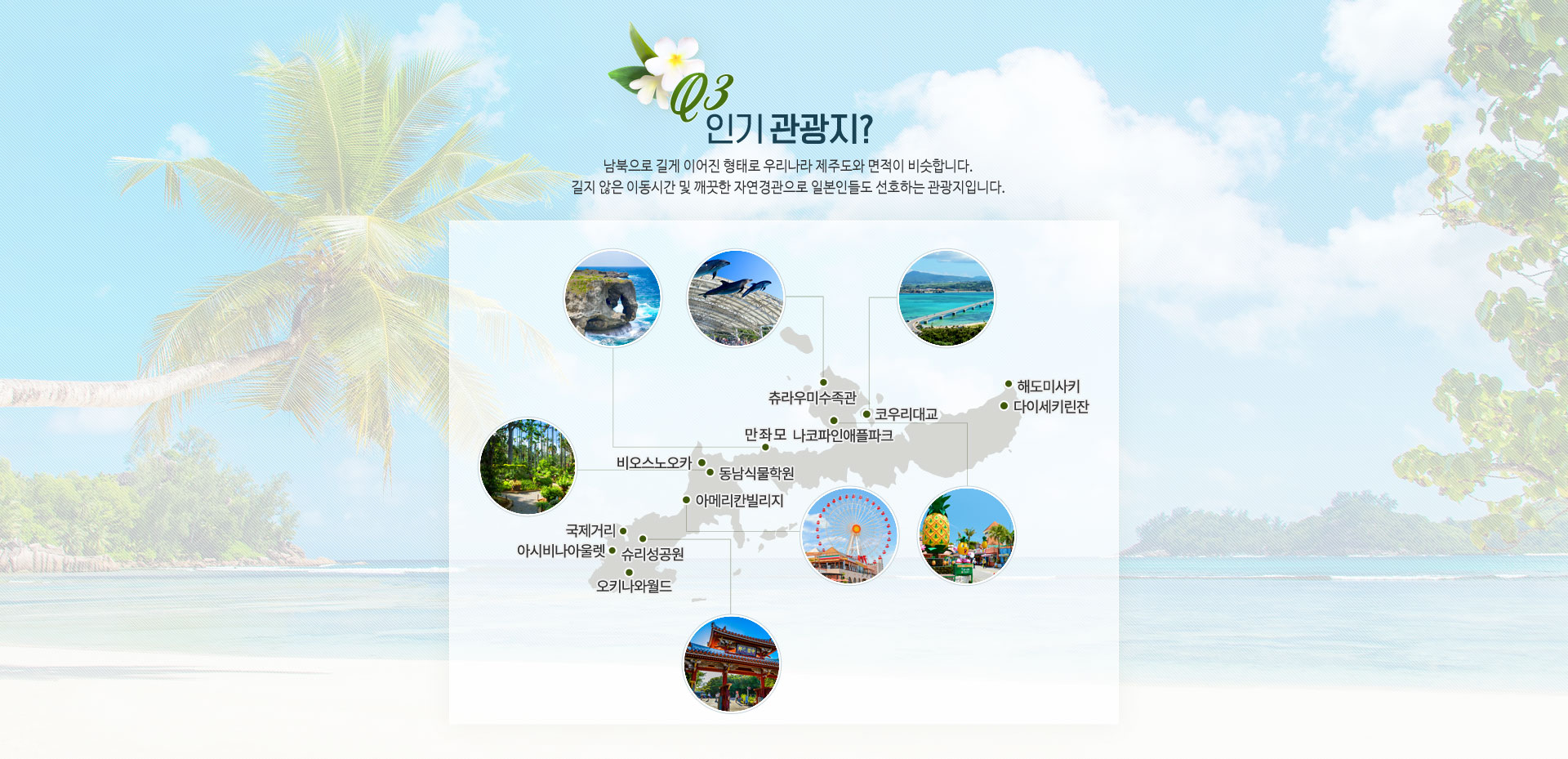 Q3
인기 관광지?

남북으로 길게 이어진 형태로 우리나라 제주도와 면적이 비슷합니다.
길지 않은 이동시간 및 깨끗한 자연경관으로 일본인들도 선호하는 관광지입니다.

츄라우미수족관
코우리대교
해도미사키
다이세키린잔
만좌모
나코파인애플파크
비오스노오카
동남식물학원
아메리칸빌리지
국제거리
아시비나아울렛
슈리성공원
오키나와월드